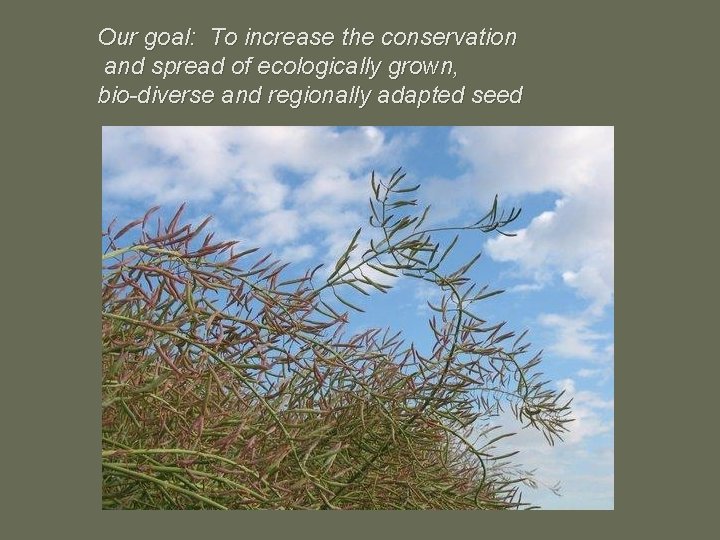 Our goal: To increase the conservation and spread of ecologically grown, bio-diverse and regionally adapted seed